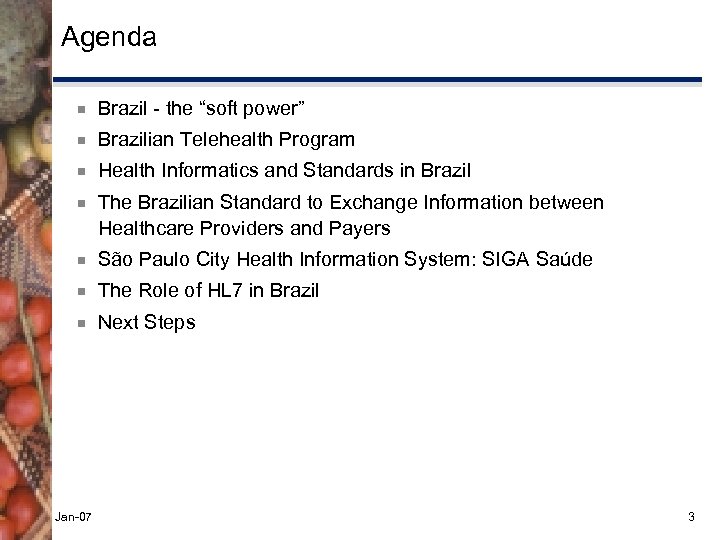 Agenda

- Brazil - the “soft power”
- Brazilian Telehealth Program
- Health Informatics and Standards in Brazil
- The Brazilian Standard to Exchange Information between Healthcare Providers and Payers
- São Paulo City Health Information System: SIGA Saúde
- The Role of HL7 in Brazil
- Next Steps

Jan-07

3